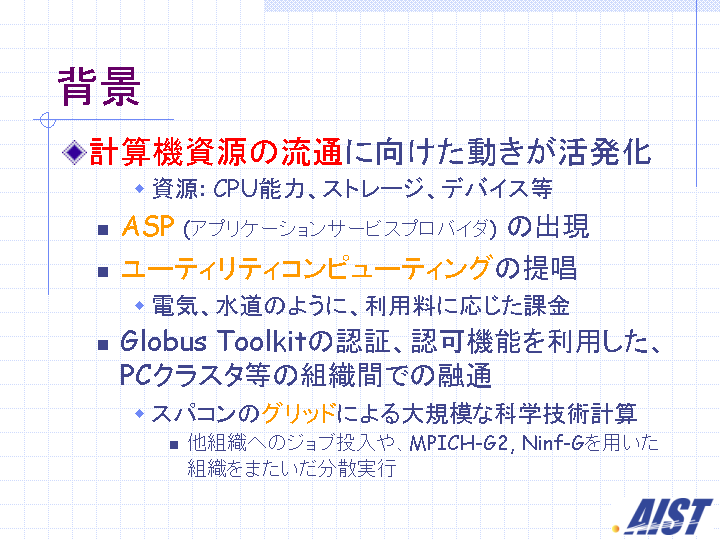 背景

計算機資源の流通に向けた動きが活発化

資源: CPU能力、ストレージ、デバイス等

ASP (アプリケーションサービスプロバイダ) の出現

ユーティリティコンピューティングの提唱

電気、水道のように、利用料に応じた課金

Globus Toolkitの認証、認可機能を利用した、PCクラスタ等の組織間での融通

スパコンのグリッドによる大規模な科学技術計算

他組織へのジョブ投入や、MPICH-G2, Ninf-Gを用いた組織をまたいだ分散実行

AIST